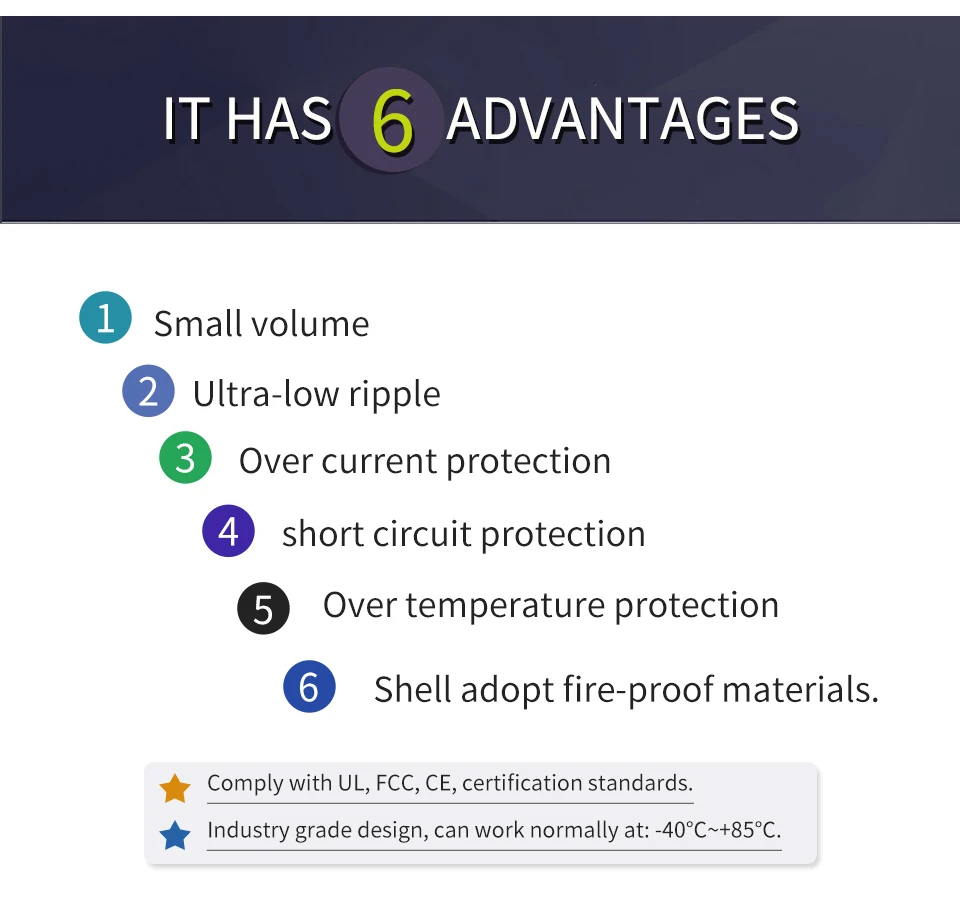 IT HAS 6 ADVANTAGES

1 Small volume

2 Ultra-low ripple

3 Over current protection

4 short circuit protection

5 Over temperature protection

6 Shell adopt fire-proof materials.

Comply with UL, FCC, CE, certification standards.

Industry grade design, can work normally at: -40°C~+85°C.